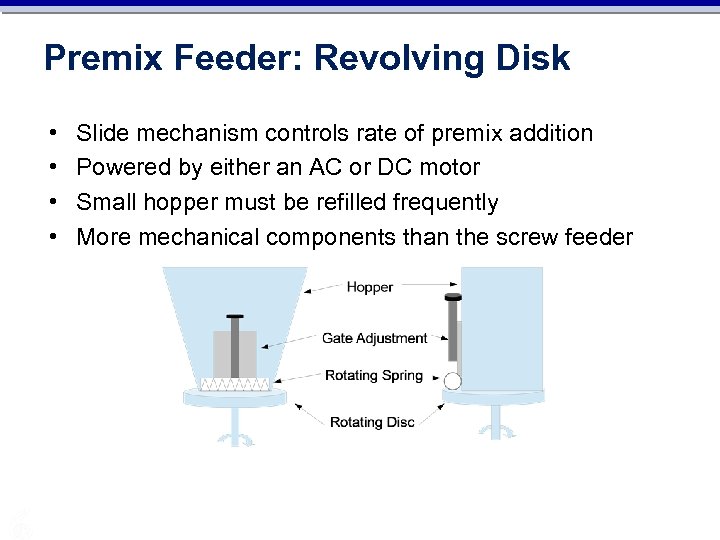 Premix Feeder: Revolving Disk

• Slide mechanism controls rate of premix addition
• Powered by either an AC or DC motor
• Small hopper must be refilled frequently
• More mechanical components than the screw feeder

Hopper
Gate Adjustment
Rotating Spring
Rotating Disc